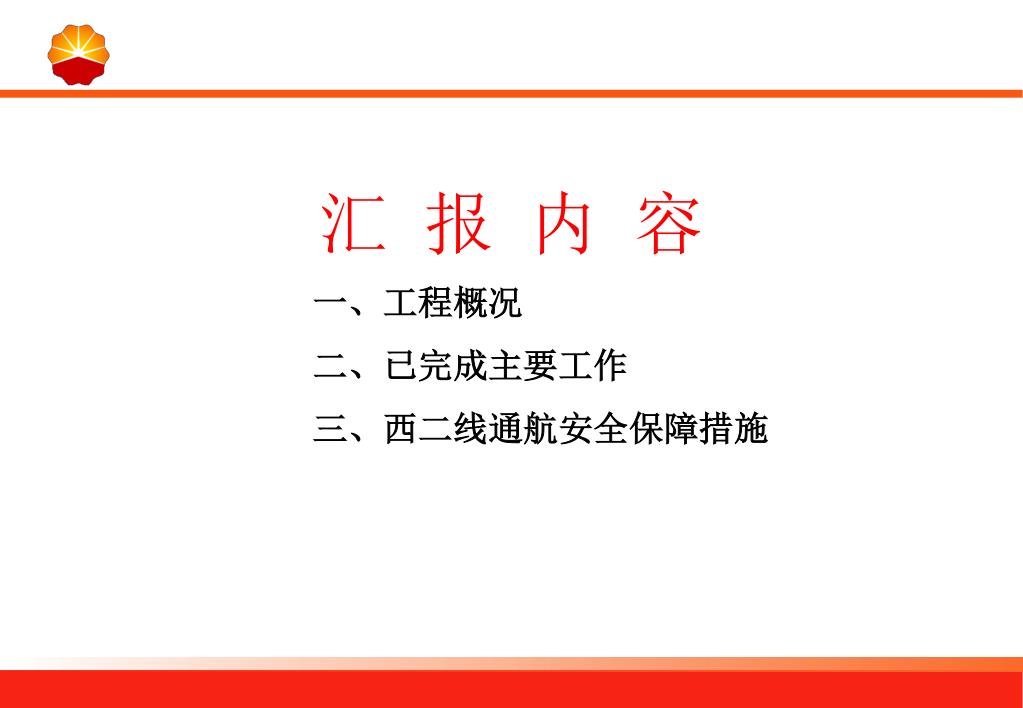 汇 报 内 容

一、工程概况

二、已完成主要工作

三、西二线通航安全保障措施